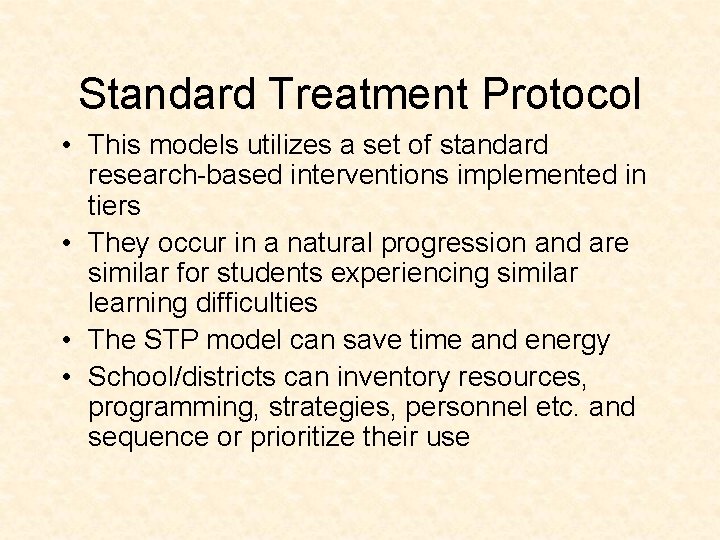 Standard Treatment Protocol

• This models utilizes a set of standard research-based interventions implemented in tiers
• They occur in a natural progression and are similar for students experiencing similar learning difficulties
• The STP model can save time and energy
• School/districts can inventory resources, programming, strategies, personnel etc. and sequence or prioritize their use